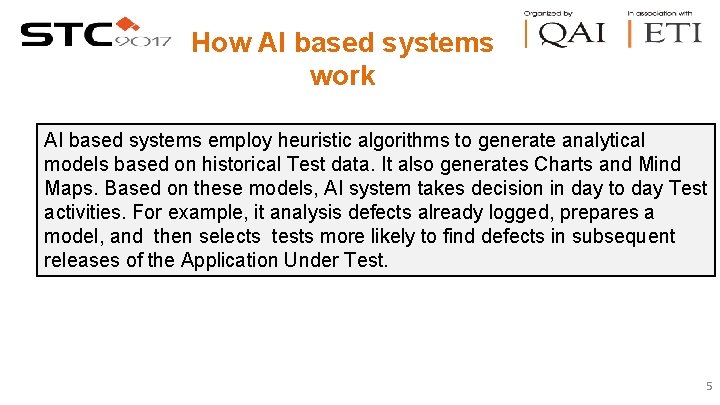 STC 2017

How AI based systems work

Organized by
QAI

In association with
ETI

AI based systems employ heuristic algorithms to generate analytical models based on historical Test data. It also generates Charts and Mind Maps. Based on these models, AI system takes decision in day to day Test activities. For example, it analysis defects already logged, prepares a model, and then selects tests more likely to find defects in subsequent releases of the Application Under Test.

5